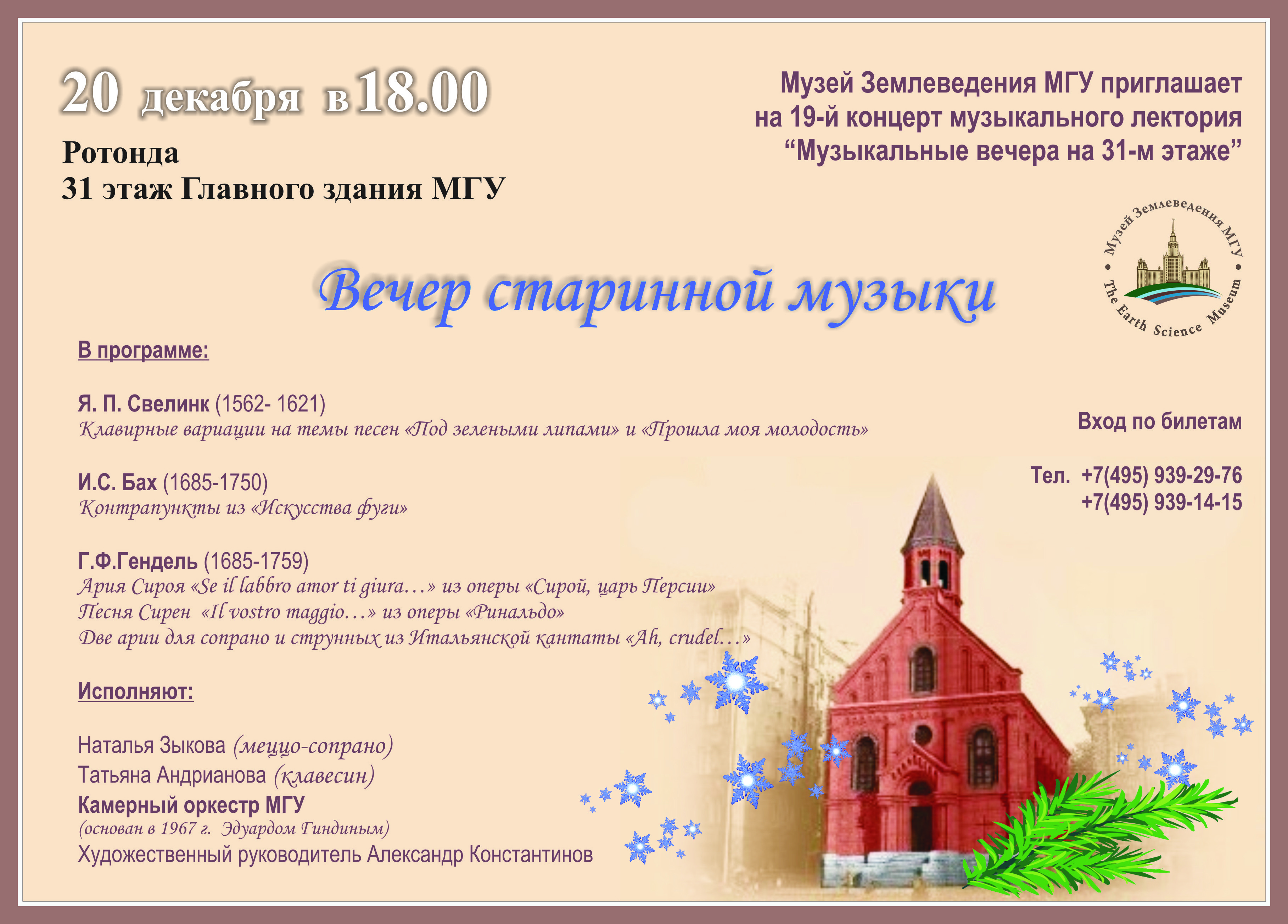 20 декабря в 18.00

Ротонда
31 этаж Главного здания МГУ

Музей Землеведения МГУ приглашает на 19-й концерт музыкального лектория “Музыкальные вечера на 31-м этаже”

Музей Землеведения МГУ • The Earth Science Museum •

Вечер старинной музыки

В программе:

Я. П. Свелинк (1562- 1621)
Клавирные вариации на темы песен «Под зелеными липами» и «Прошла моя молодость»

И.С. Бах (1685-1750)
Контрапункты из «Искусства фуги»

Г.Ф.Гендель (1685-1759)
Ария Сироя «Se il labbro amor ti giura…» из оперы «Сирой, царь Персии»
Песня Сирен «Il vostro maggio…» из оперы «Ринальдо»
Две арии для сопрано и струнных из Итальянской кантаты «Ah, crudel…»

Исполняют:

Наталья Зыкова (меццо-сопрано)
Татьяна Андрианова (клавесин)
Камерный оркестр МГУ
(основан в 1967 г. Эдуардом Гиндиным)
Художественный руководитель Александр Константинов

Вход по билетам

Тел. +7(495) 939-29-76
+7(495) 939-14-15